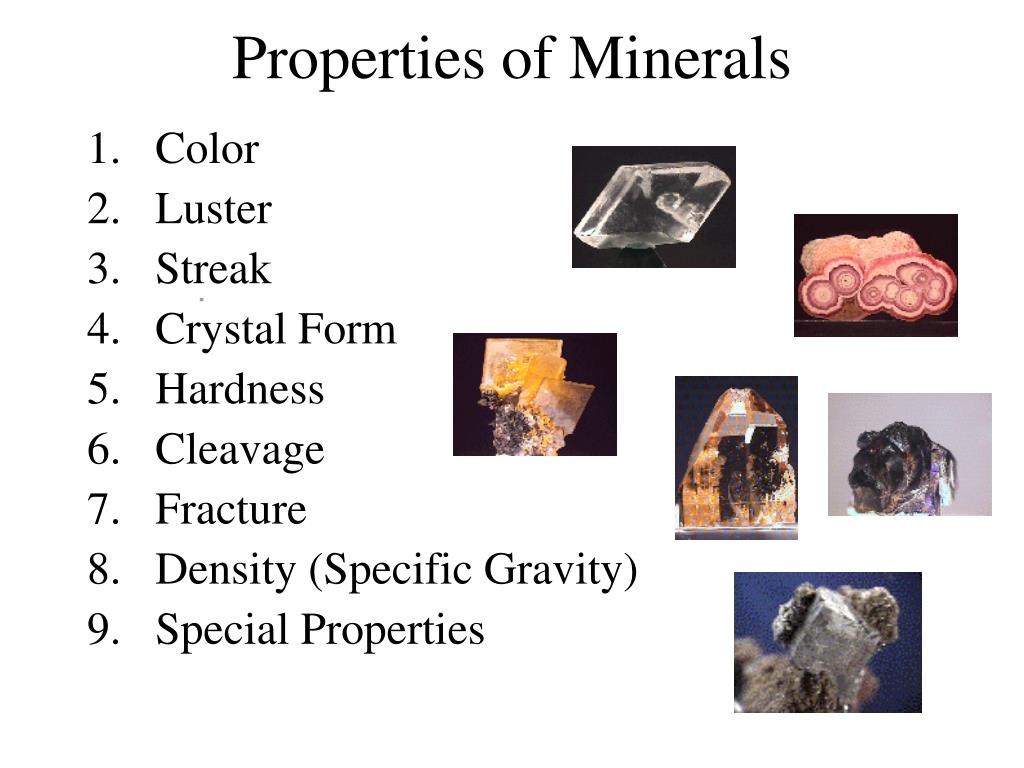 Properties of Minerals

1. Color
2. Luster
3. Streak
4. Crystal Form
5. Hardness
6. Cleavage
7. Fracture
8. Density (Specific Gravity)
9. Special Properties